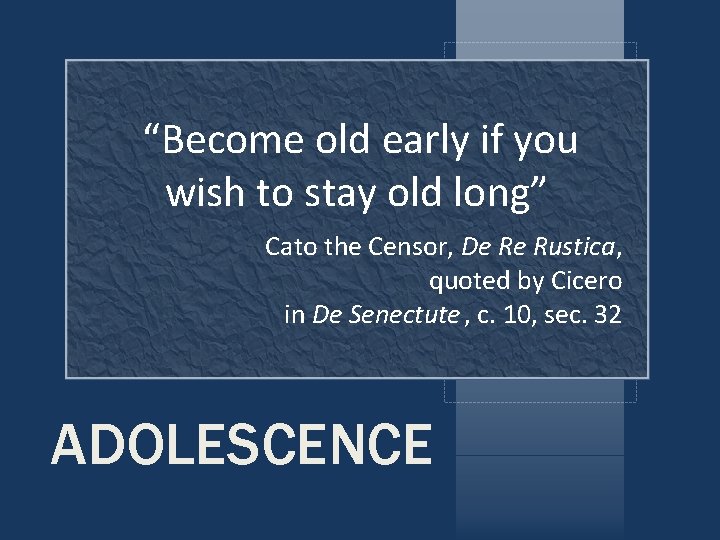 "Become old early if you wish to stay old long"

Cato the Censor, De Re Rustica,
quoted by Cicero
in De Senectute , c. 10, sec. 32

ADOLESCENCE